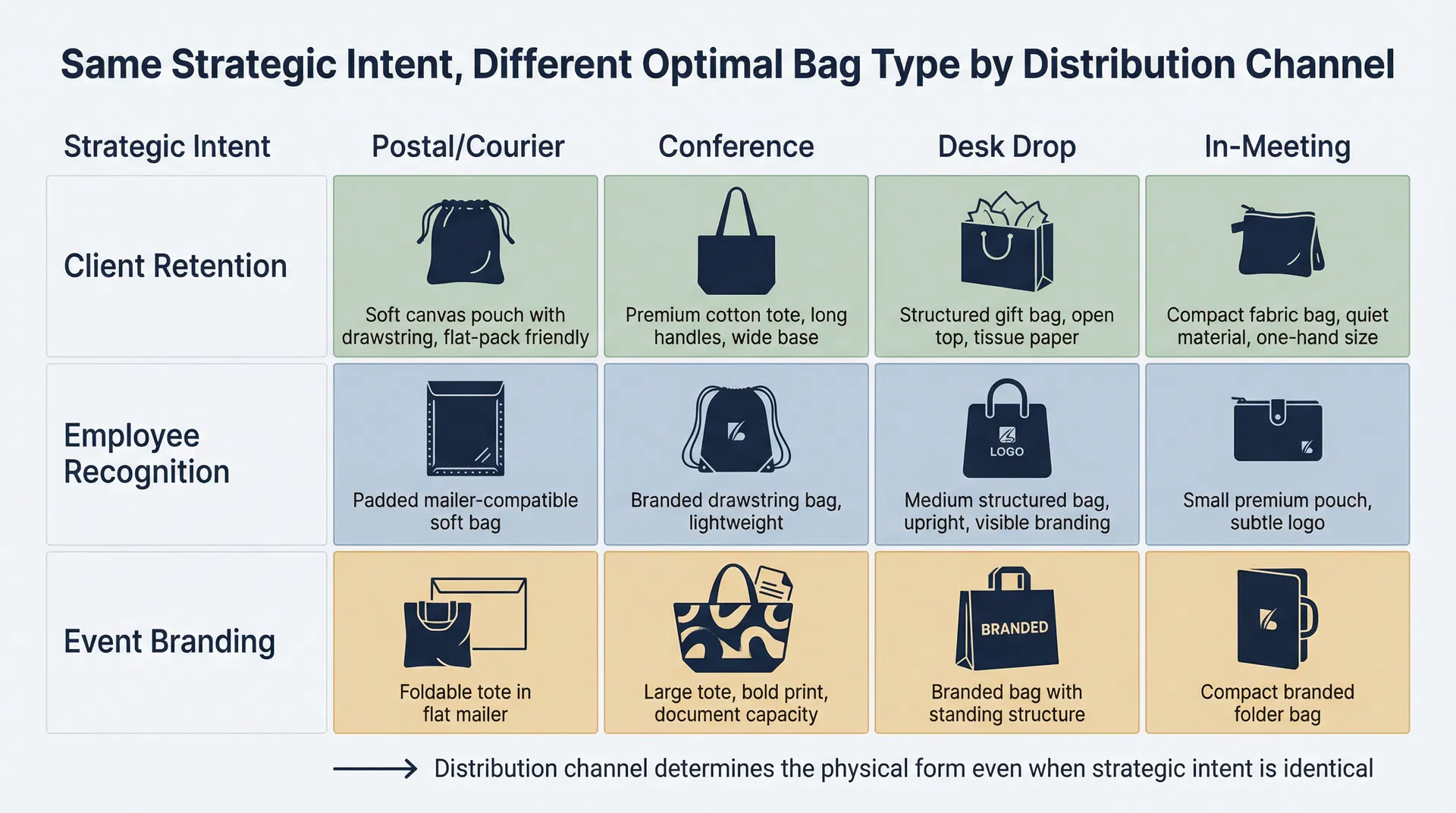 Same Strategic Intent, Different Optimal Bag Type by Distribution Channel

| Strategic Intent | Postal/Courier | Conference | Desk Drop | In-Meeting |
|---|---|---|---|---|
| Client Retention | Soft canvas pouch with drawstring, flat-pack friendly | Premium cotton tote, long handles, wide base | Structured gift bag, open top, tissue paper | Compact fabric bag, quiet material, one-hand size |
| Employee Recognition | Padded mailer-compatible soft bag | Branded drawstring bag, lightweight | LOGO Medium structured bag, upright, visible branding | Small premium pouch, subtle logo |
| Event Branding | Foldable tote in flat mailer | Large tote, bold print, document capacity | BRANDED Branded bag with standing structure | Compact branded folder bag |

Distribution channel determines the physical form even when strategic intent is identical